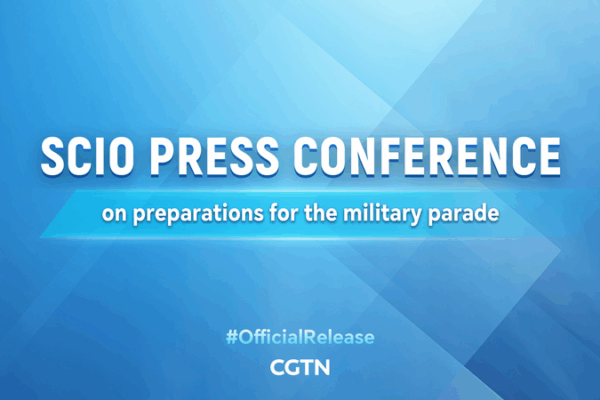 SCIO PRESS CONFERENCE

on preparations for the military parade

#OfficialRelease

CGTN